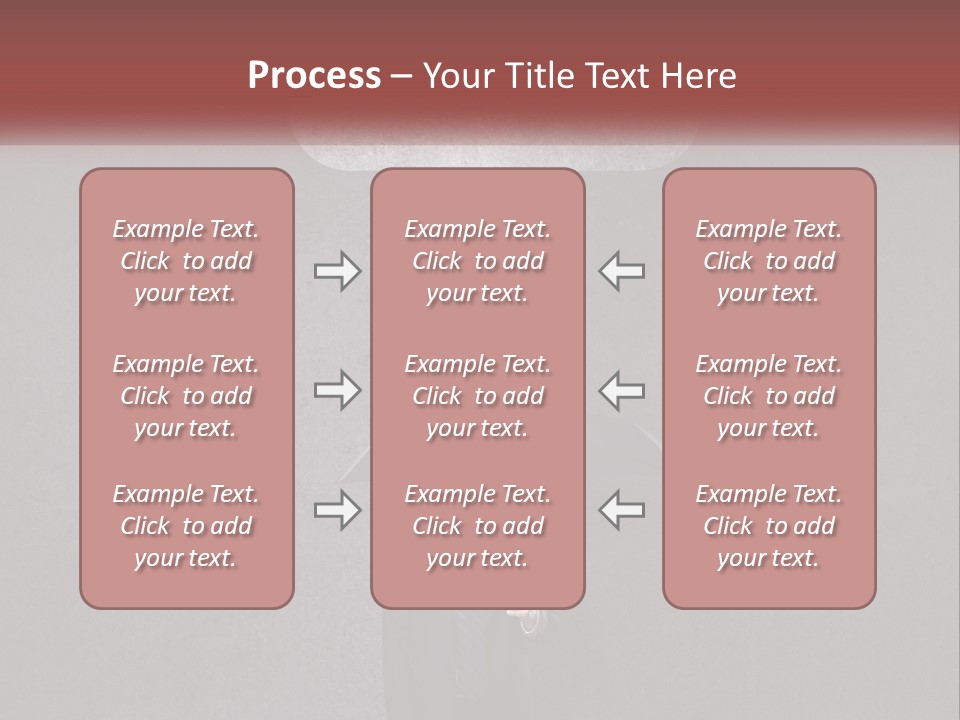 Process – Your Title Text Here

Example Text. Click to add your text.

Example Text. Click to add your text.

Example Text. Click to add your text.

Example Text. Click to add your text.

Example Text. Click to add your text.

Example Text. Click to add your text.

Example Text. Click to add your text.

Example Text. Click to add your text.

Example Text. Click to add your text.